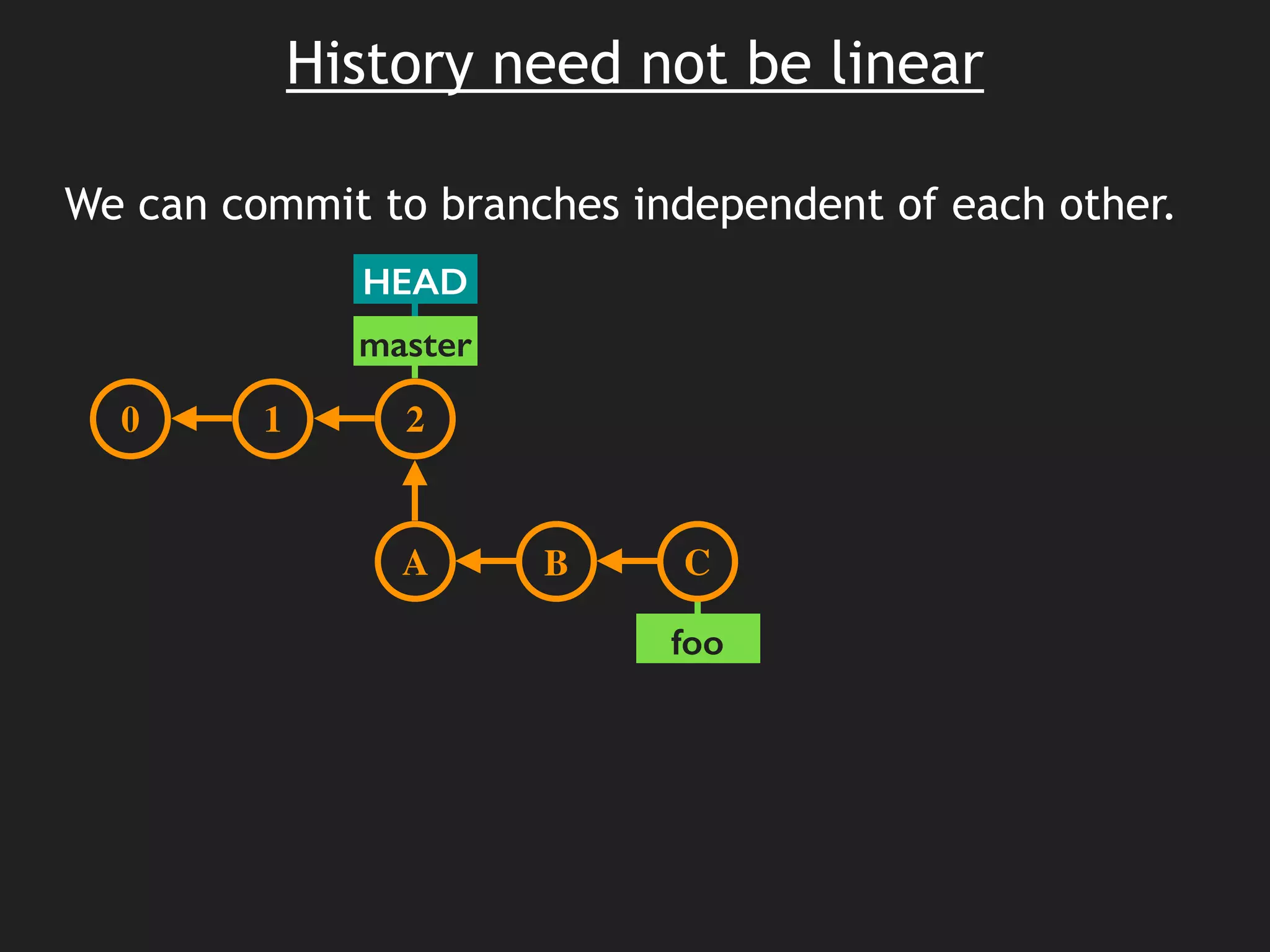 History need not be linear

We can commit to branches independent of each other.

HEAD
master
0
1
2
A
B
C
foo